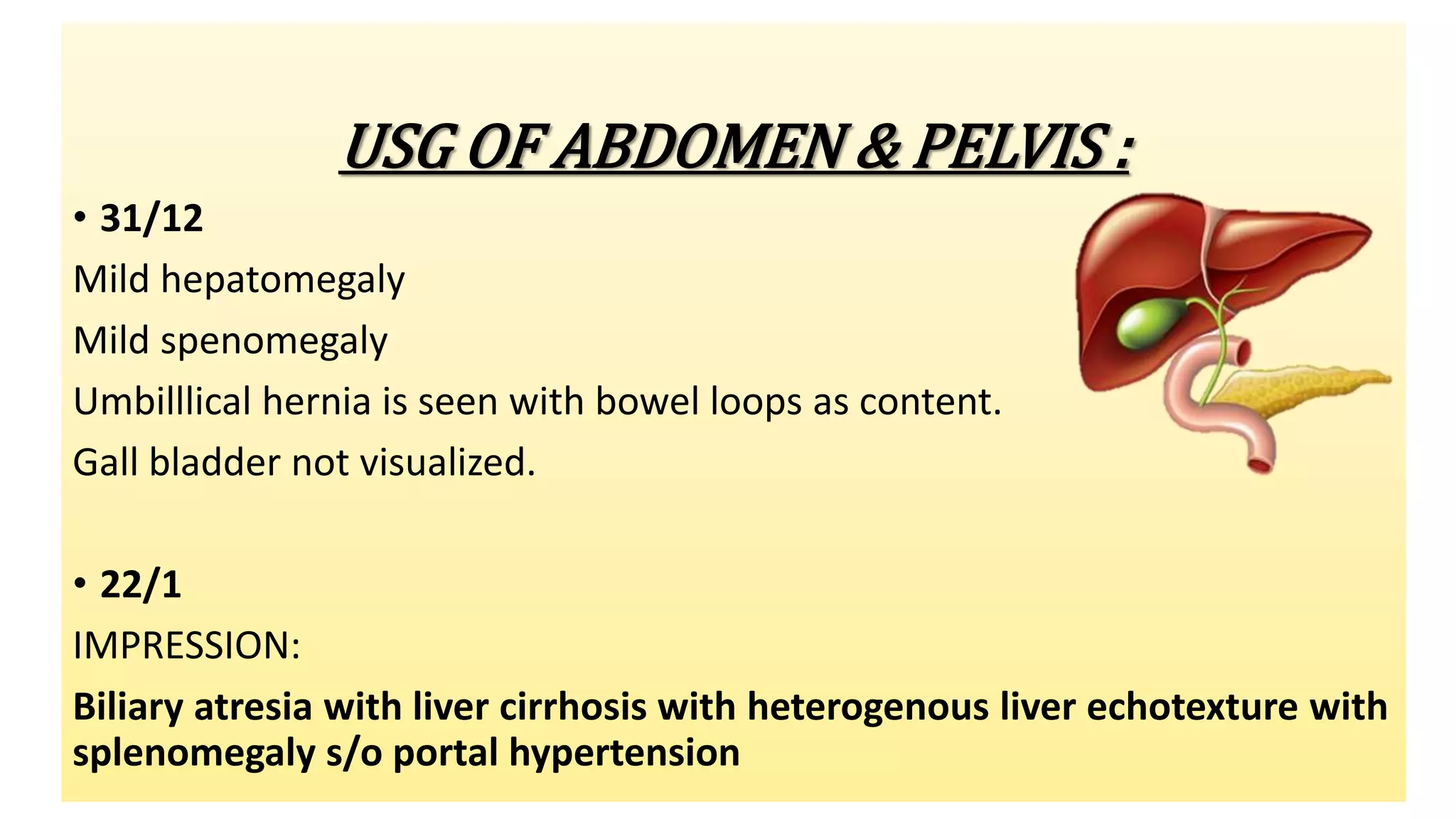 USG OF ABDOMEN & PELVIS :

• 31/12

Mild hepatomegaly

Mild spenomegaly

Umbilllical hernia is seen with bowel loops as content.

Gall bladder not visualized.

• 22/1

IMPRESSION:

Biliary atresia with liver cirrhosis with heterogenous liver echotexture with splenomegaly s/o portal hypertension